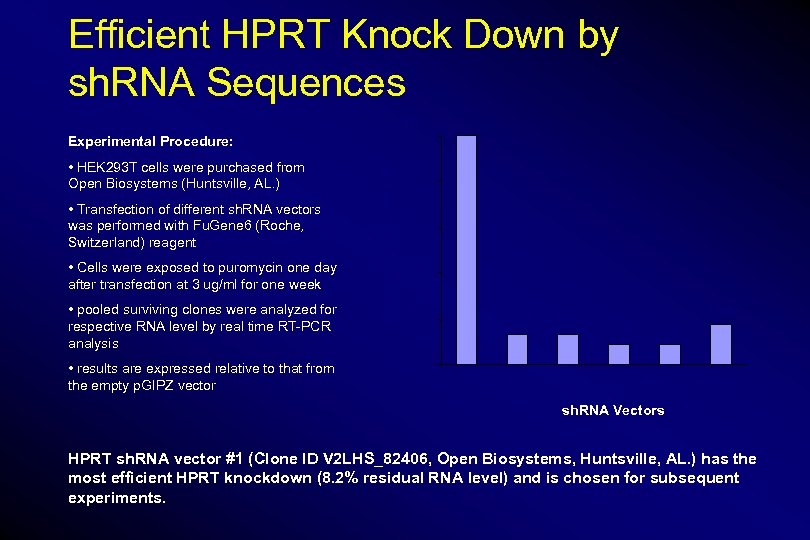 Efficient HPRT Knock Down by shRNA Sequences

Experimental Procedure:

• HEK293T cells were purchased from Open Biosystems (Huntsville, AL.)

• Transfection of different shRNA vectors was performed with FuGene6 (Roche, Switzerland) reagent

• Cells were exposed to puromycin one day after transfection at 3 ug/ml for one week

• pooled surviving clones were analyzed for respective RNA level by real time RT-PCR analysis

• results are expressed relative to that from the empty pGIPZ vector

shRNA Vectors

HPRT shRNA vector #1 (Clone ID V2LHS_82406, Open Biosystems, Huntsville, AL.) has the most efficient HPRT knockdown (8.2% residual RNA level) and is chosen for subsequent experiments.